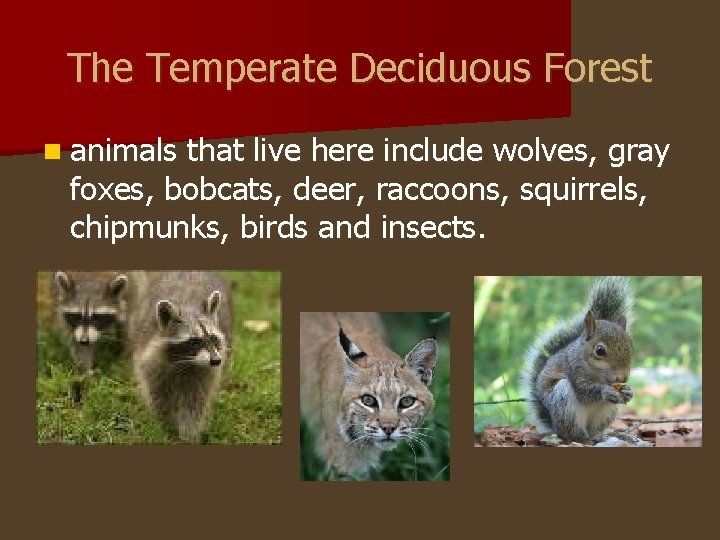 The Temperate Deciduous Forest

animals that live here include wolves, gray foxes, bobcats, deer, raccoons, squirrels, chipmunks, birds and insects.